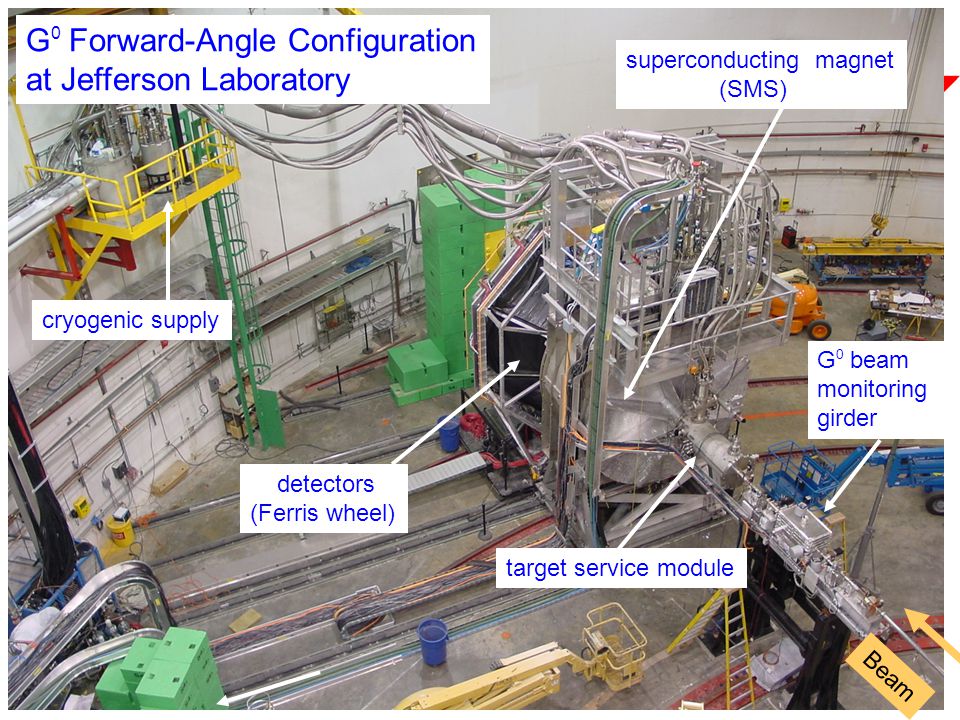 $G^0$ Forward-Angle Configuration at Jefferson Laboratory

superconducting magnet (SMS)

cryogenic supply

$G^0$ beam monitoring girder

detectors (Ferris wheel)

target service module

Beam